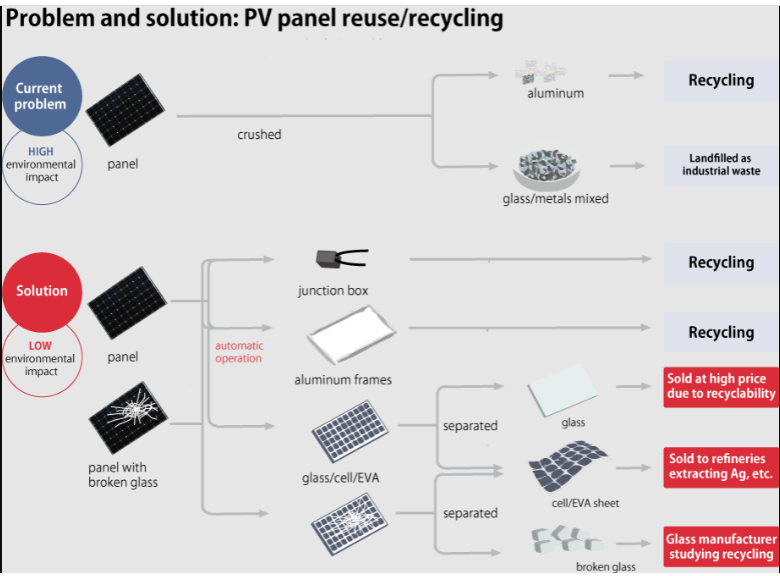 Problem and solution: PV panel reuse/recycling

Current problem

HIGH environmental impact

panel

crushed

aluminum

Recycling

glass/metals mixed

Landfilled as industrial waste

Solution

LOW environmental impact

panel

panel with broken glass

automatic operation

junction box

Recycling

aluminum frames

Recycling

glass/cell/EVA

separated

glass

Sold at high price due to recyclability

cell/EVA sheet

Sold to refineries extracting Ag, etc.

separated

broken glass

Glass manufacturer studying recycling